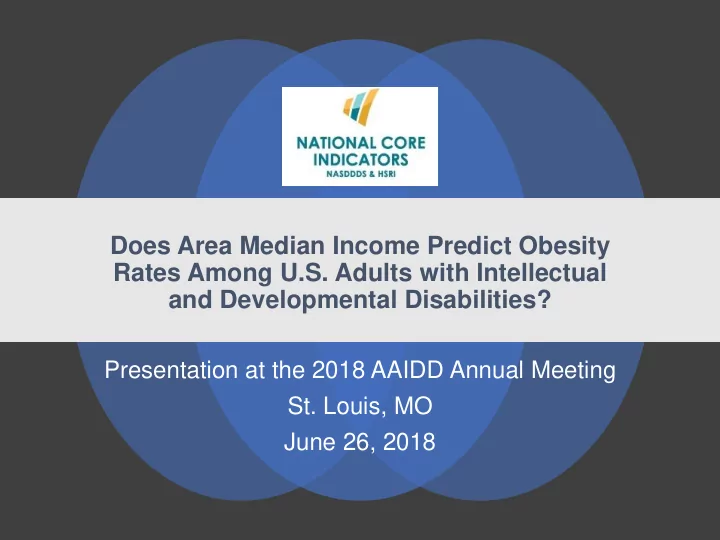 NATIONAL CORE INDICATORS
NASDDDS & HSRI

Does Area Median Income Predict Obesity Rates Among U.S. Adults with Intellectual and Developmental Disabilities?

Presentation at the 2018 AAIDD Annual Meeting
St. Louis, MO
June 26, 2018